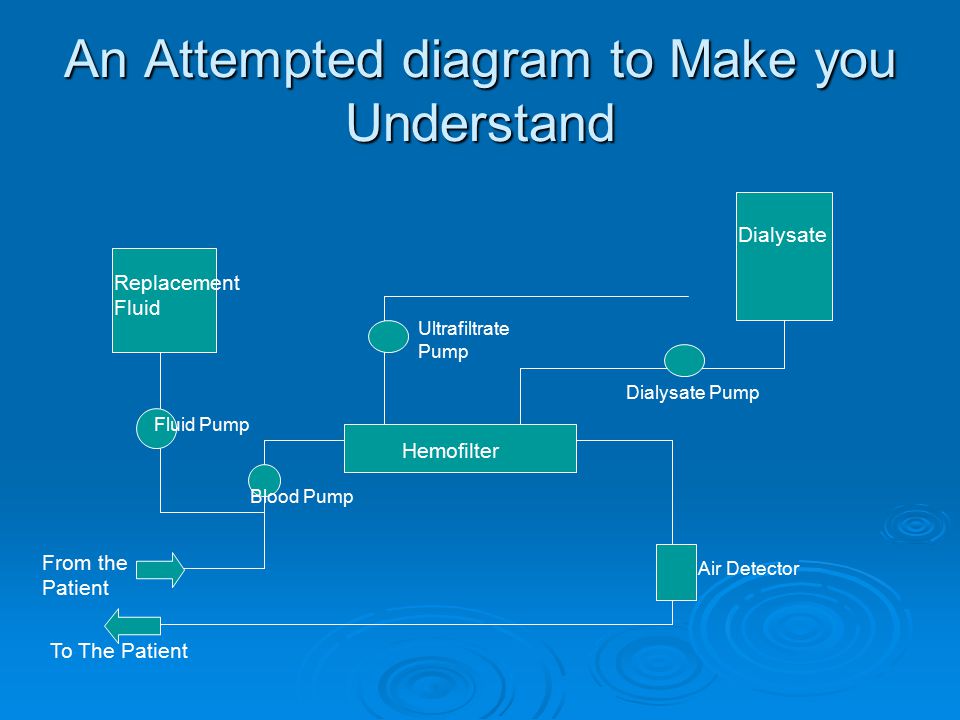 An Attempted diagram to Make you Understand

Dialysate

Replacement Fluid

Ultrafiltrate Pump

Dialysate Pump

Fluid Pump

Hemofilter

Blood Pump

From the Patient

Air Detector

To The Patient